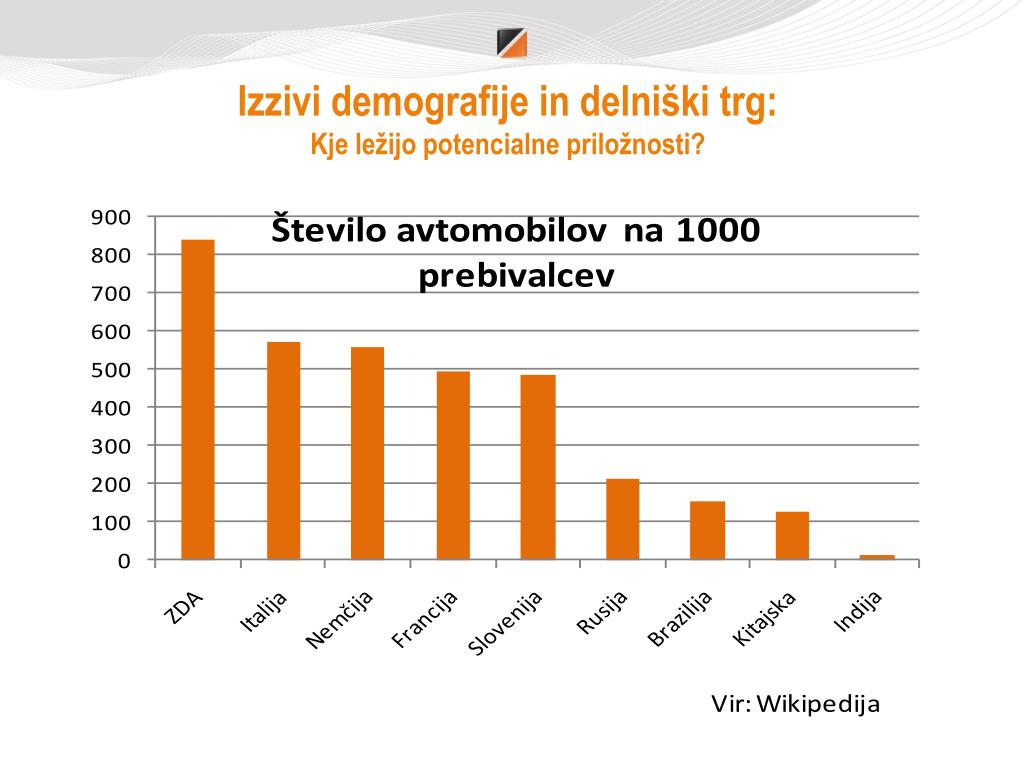 Izzivi demografije in delniški trg:
Kje ležijo potencialne priložnosti?

Število avtomobilov na 1000 prebivalcev

900
800
700
600
500
400
300
200
100
0

ZDA
Italija
Nemčija
Francija
Slovenija
Rusija
Brazilija
Kitajska
Indija

Vir: Wikipedija